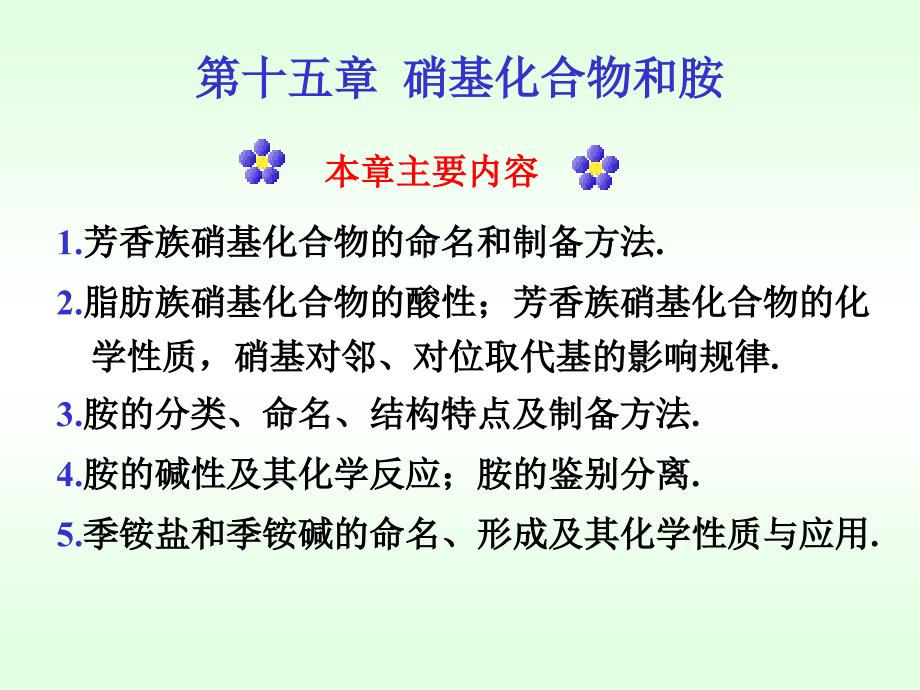 第十五章 硝基化合物和胺

本章主要内容

1.芳香族硝基化合物的命名和制备方法.

2.脂肪族硝基化合物的酸性；芳香族硝基化合物的化学性质，硝基对邻、对位取代基的影响规律.

3.胺的分类、命名、结构特点及制备方法.

4.胺的碱性及其化学反应；胺的鉴别分离.

5.季铵盐和季铵碱的命名、形成及其化学性质与应用.